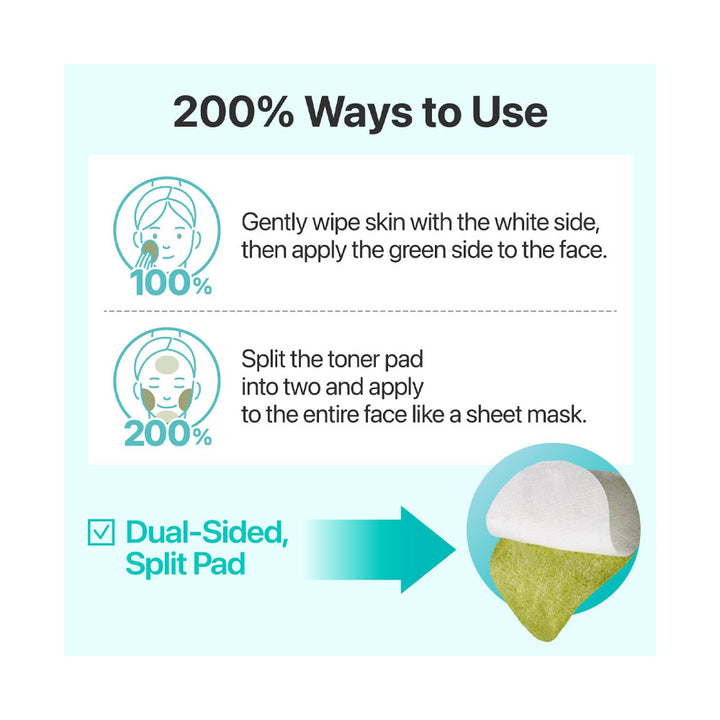 200% Ways to Use

100%

Gently wipe skin with the white side, then apply the green side to the face.

200%

Split the toner pad into two and apply to the entire face like a sheet mask.

Dual-Sided, Split Pad